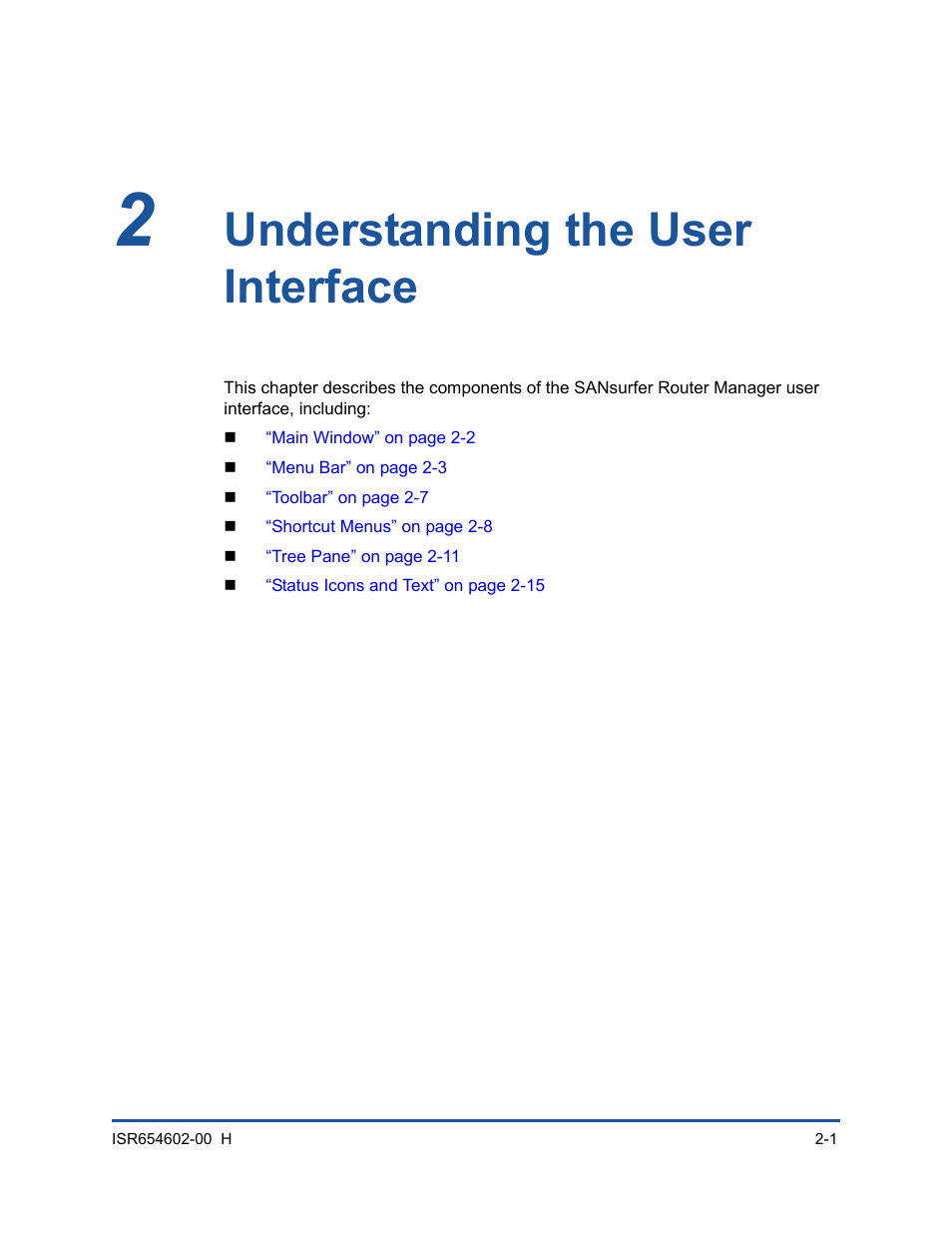 2 Understanding the User Interface

This chapter describes the components of the SANsurfer Router Manager user interface, including:

■ “Main Window” on page 2-2
■ “Menu Bar” on page 2-3
■ “Toolbar” on page 2-7
■ “Shortcut Menus” on page 2-8
■ “Tree Pane” on page 2-11
■ “Status Icons and Text” on page 2-15

ISR654602-00 H

2-1